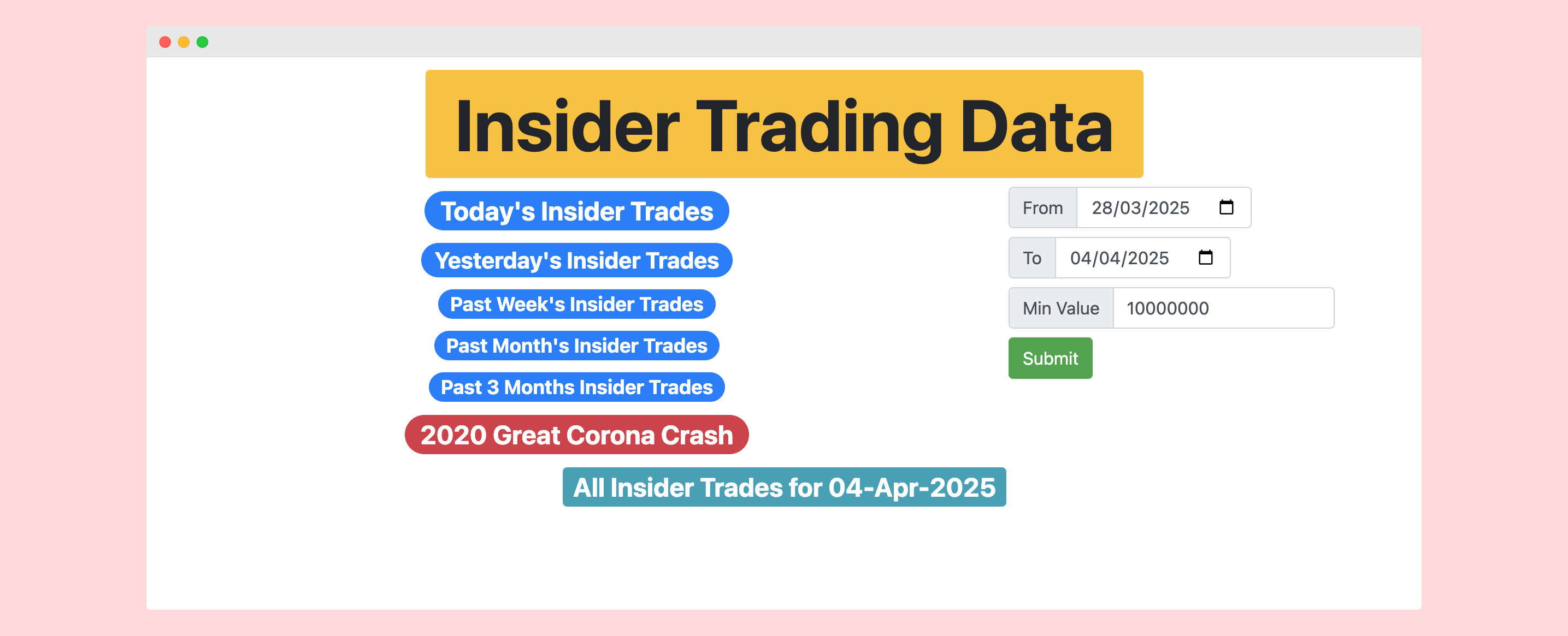 Insider Trading Data

Today's Insider Trades

Yesterday's Insider Trades

Past Week's Insider Trades

Past Month's Insider Trades

Past 3 Months Insider Trades

2020 Great Corona Crash

From 28/03/2025

To 04/04/2025

Min Value 10000000

Submit

All Insider Trades for 04-Apr-2025